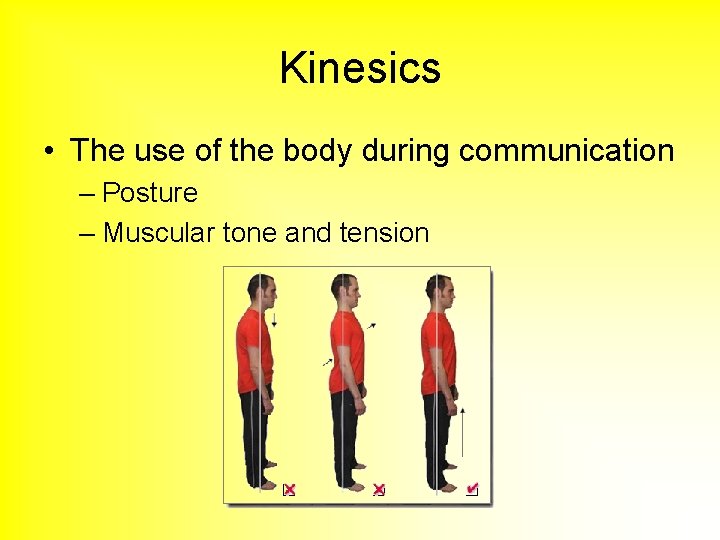 Kinesics

• The use of the body during communication
– Posture
– Muscular tone and tension